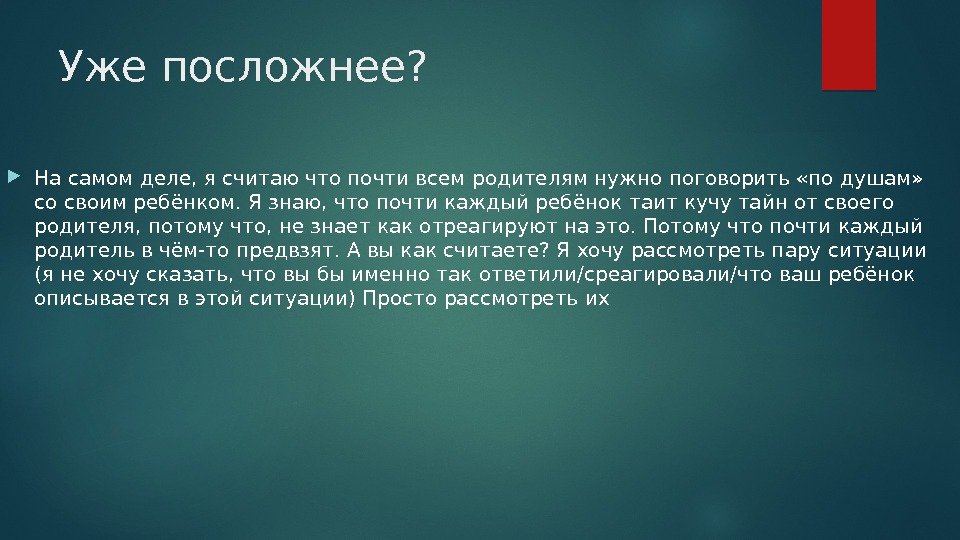 Уже посложнее?

На самом деле, я считаю что почти всем родителям нужно поговорить «по душам» со своим ребёнком. Я знаю, что почти каждый ребёнок таит кучу тайн от своего родителя, потому что, не знает как отреагируют на это. Потому что почти каждый родитель в чём-то предвзят. А вы как считаете? Я хочу рассмотреть пару ситуации (я не хочу сказать, что вы бы именно так ответили/среагировали/что ваш ребёнок описывается в этой ситуации) Просто рассмотреть их